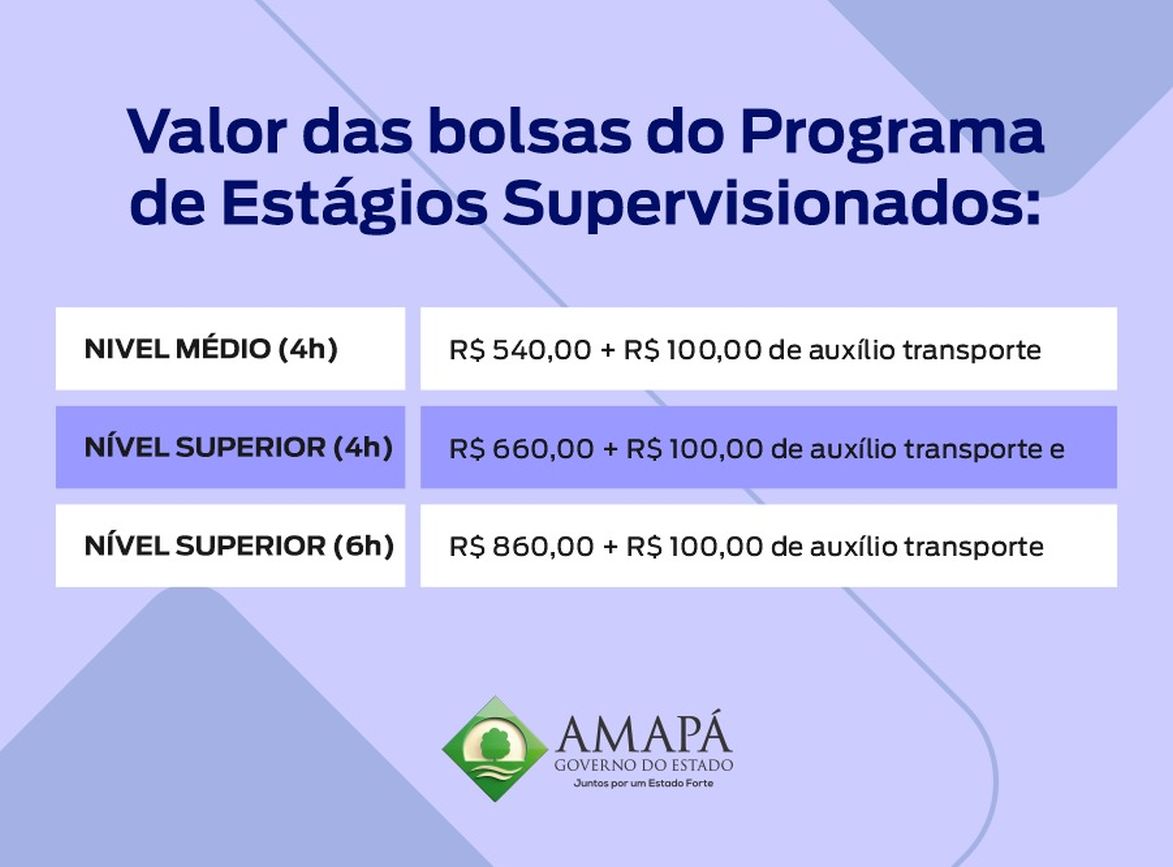 Valor das bolsas do Programa de Estágios Supervisionados:

| NIVEL MÉDIO (4h) | R$ 540,00 + R$ 100,00 de auxílio transporte |
|---|---|
| NÍVEL SUPERIOR (4h) | R$ 660,00 + R$ 100,00 de auxílio transporte e |
| NÍVEL SUPERIOR (6h) | R$ 860,00 + R$ 100,00 de auxílio transporte |

AMAPÁ
GOVERNO DO ESTADO
Juntos por um Estado Forte